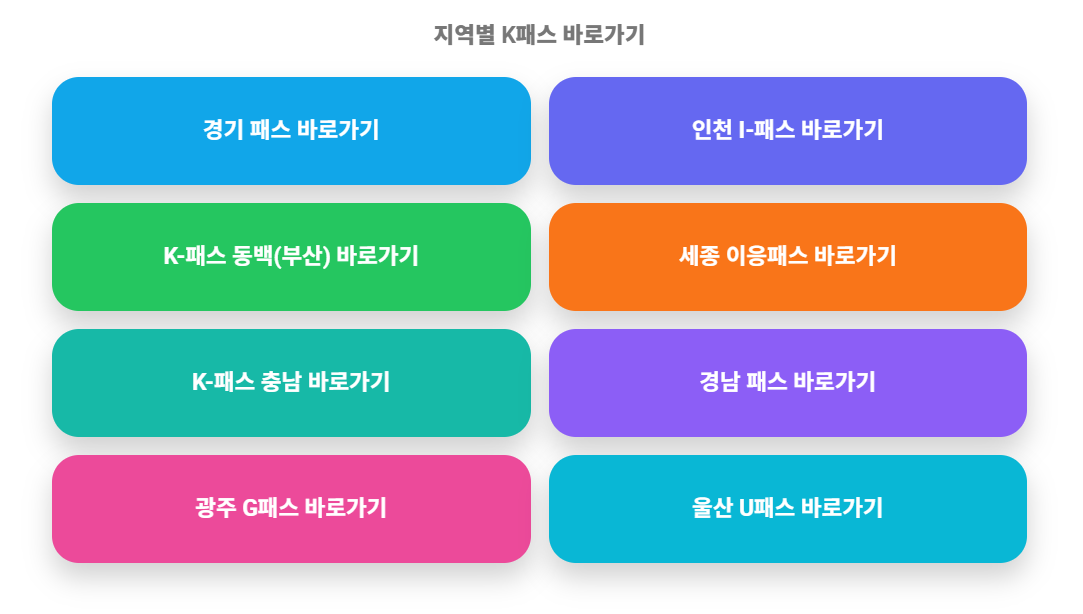 지역별 K패스 바로가기

경기 패스 바로가기

인천 I-패스 바로가기

K-패스 동백(부산) 바로가기

세종 이응패스 바로가기

K-패스 충남 바로가기

경남 패스 바로가기

광주 G패스 바로가기

울산 U패스 바로가기